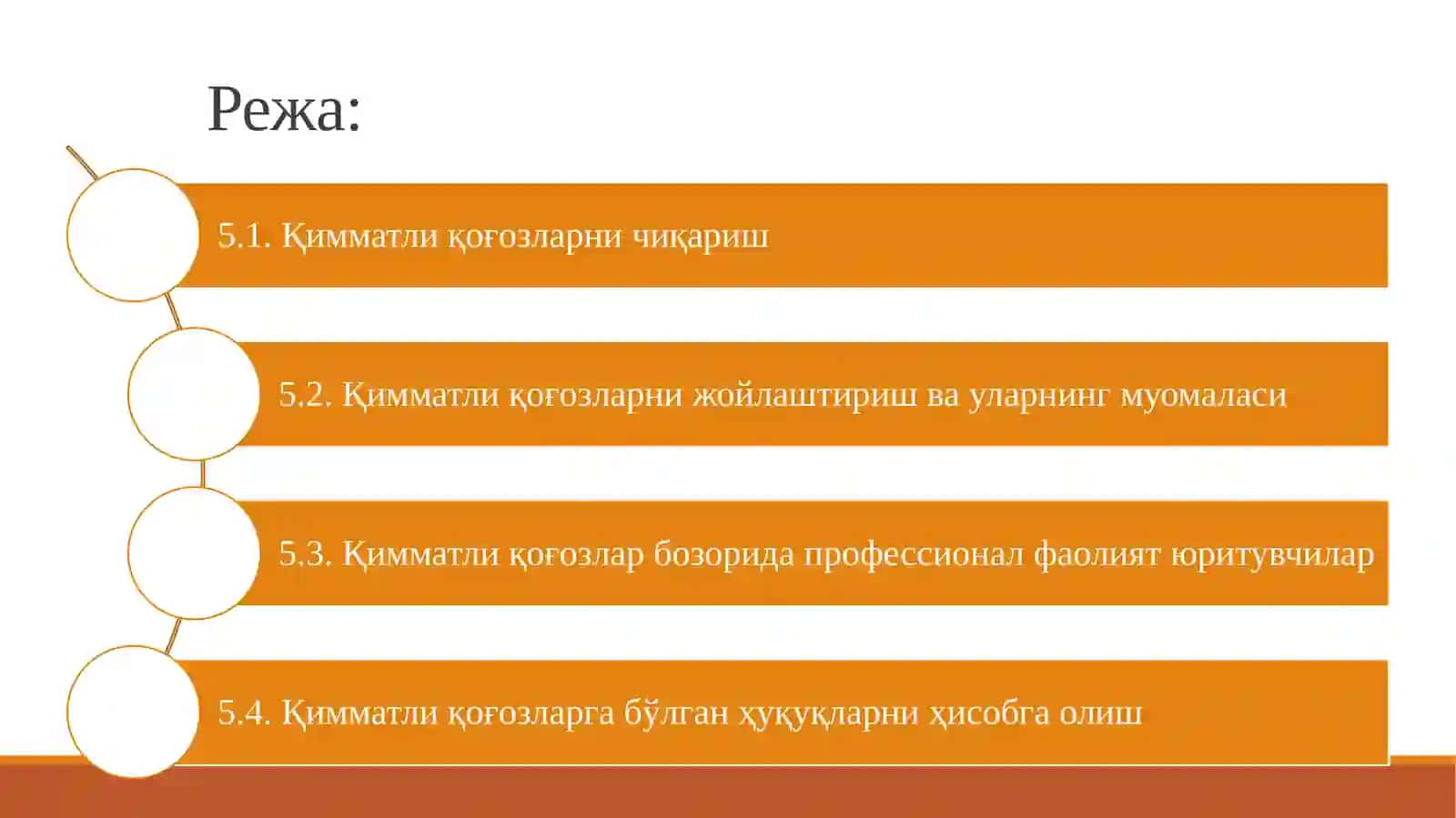 Режа:

5.1. Қимматли қоғозларни чиқариш

5.2. Қимматли қоғозларни жойлаштириш ва уларнинг муомаласи

5.3. Қимматли қоғозлар бозорида профессионал фаолият юритувчилар

5.4. Қимматли қоғозларга бўлган ҳуқуқларни ҳисобга олиш